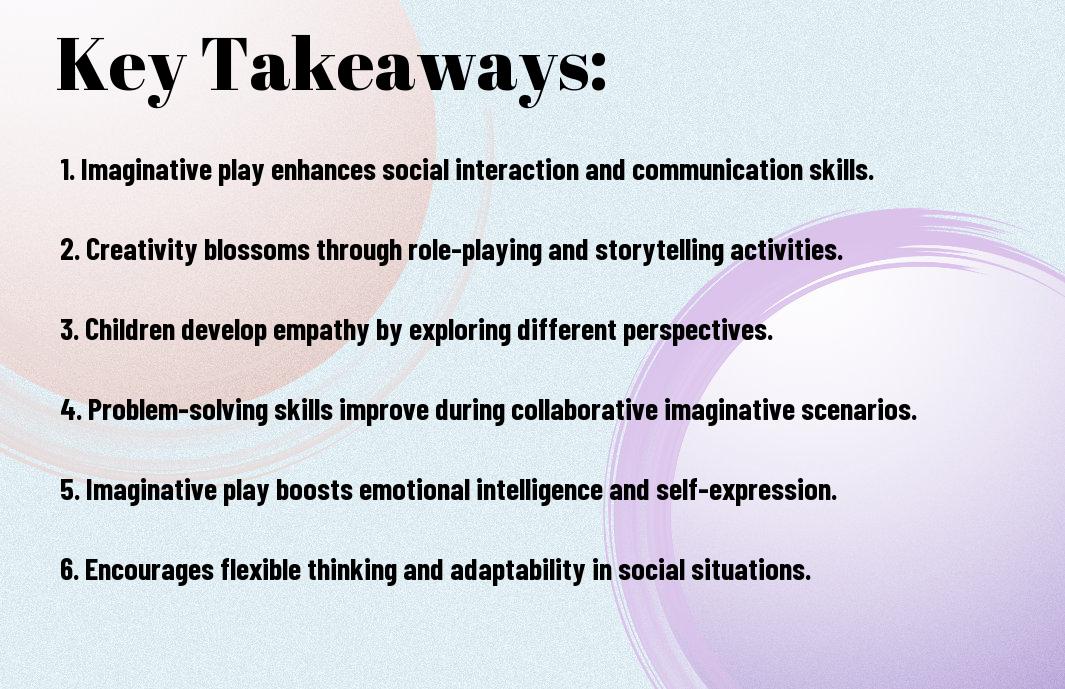 Key Takeaways:

1. Imaginative play enhances social interaction and communication skills.

2. Creativity blossoms through role-playing and storytelling activities.

3. Children develop empathy by exploring different perspectives.

4. Problem-solving skills improve during collaborative imaginative scenarios.

5. Imaginative play boosts emotional intelligence and self-expression.

6. Encourages flexible thinking and adaptability in social situations.